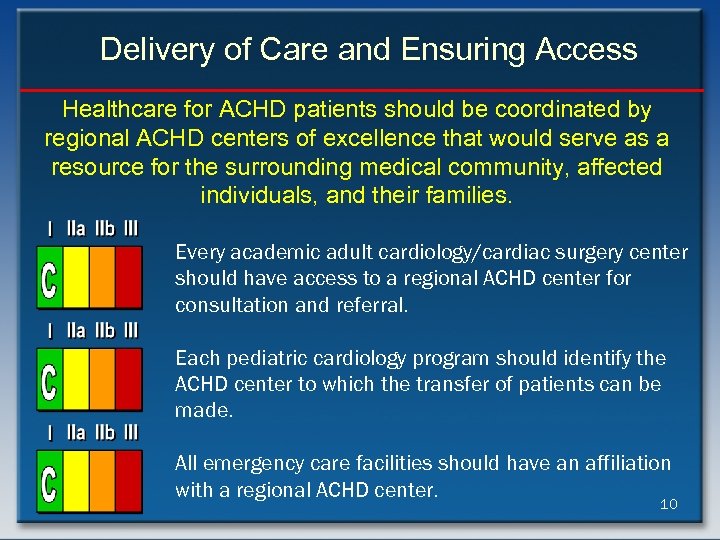 Delivery of Care and Ensuring Access

Healthcare for ACHD patients should be coordinated by regional ACHD centers of excellence that would serve as a resource for the surrounding medical community, affected individuals, and their families.

I IIa IIb III
C

Every academic adult cardiology/cardiac surgery center should have access to a regional ACHD center for consultation and referral.

I IIa IIb III
C

Each pediatric cardiology program should identify the ACHD center to which the transfer of patients can be made.

I IIa IIb III
C

All emergency care facilities should have an affiliation with a regional ACHD center.

10